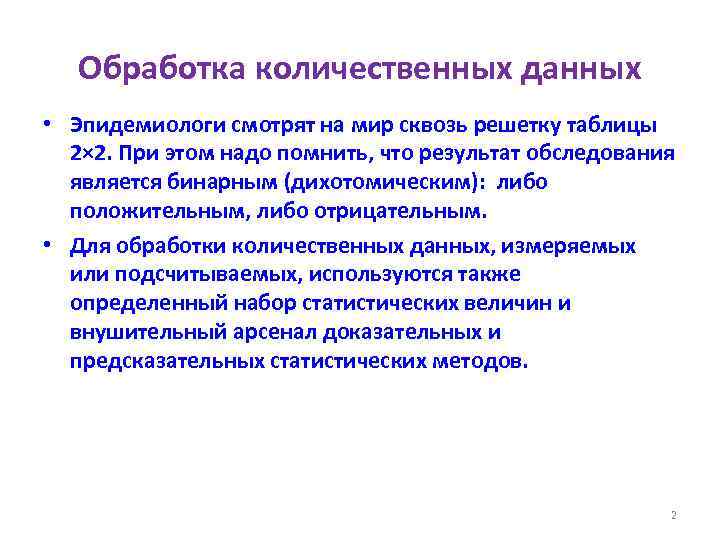 Обработка количественных данных

• Эпидемиологи смотрят на мир сквозь решетку таблицы 2×2. При этом надо помнить, что результат обследования является бинарным (дихотомическим): либо положительным, либо отрицательным.

• Для обработки количественных данных, измеряемых или подсчитываемых, используются также определенный набор статистических величин и внушительный арсенал доказательных и предсказательных статистических методов.

2